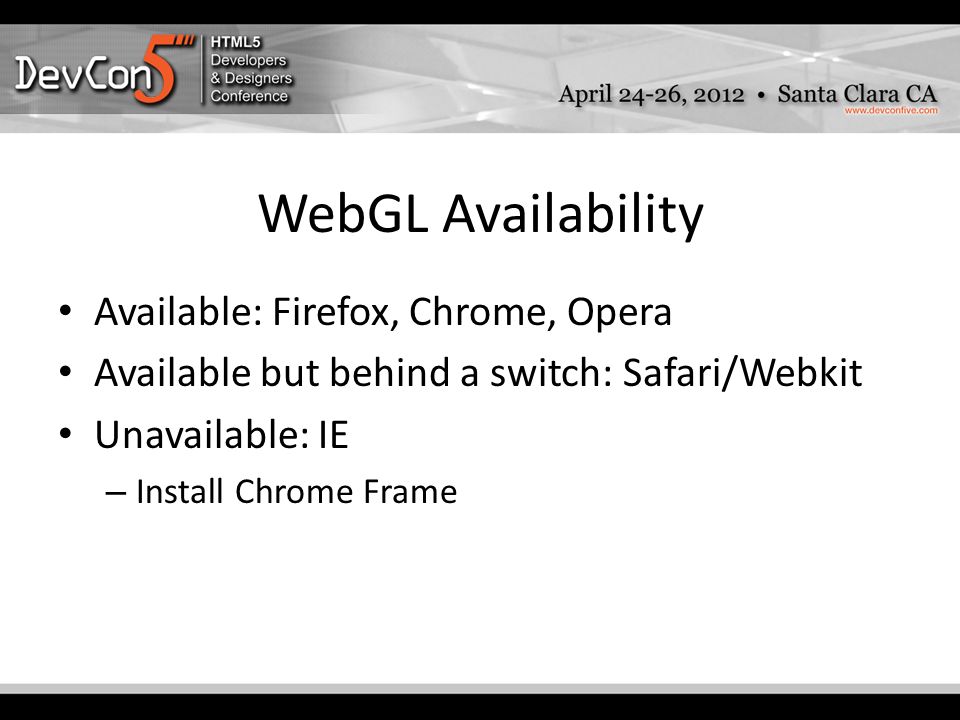 DevCon5 HTML5 Developers & Designers Conference

April 24-26, 2012 • Santa Clara CA
www.devconfive.com

WebGL Availability

• Available: Firefox, Chrome, Opera
• Available but behind a switch: Safari/Webkit
• Unavailable: IE
– Install Chrome Frame